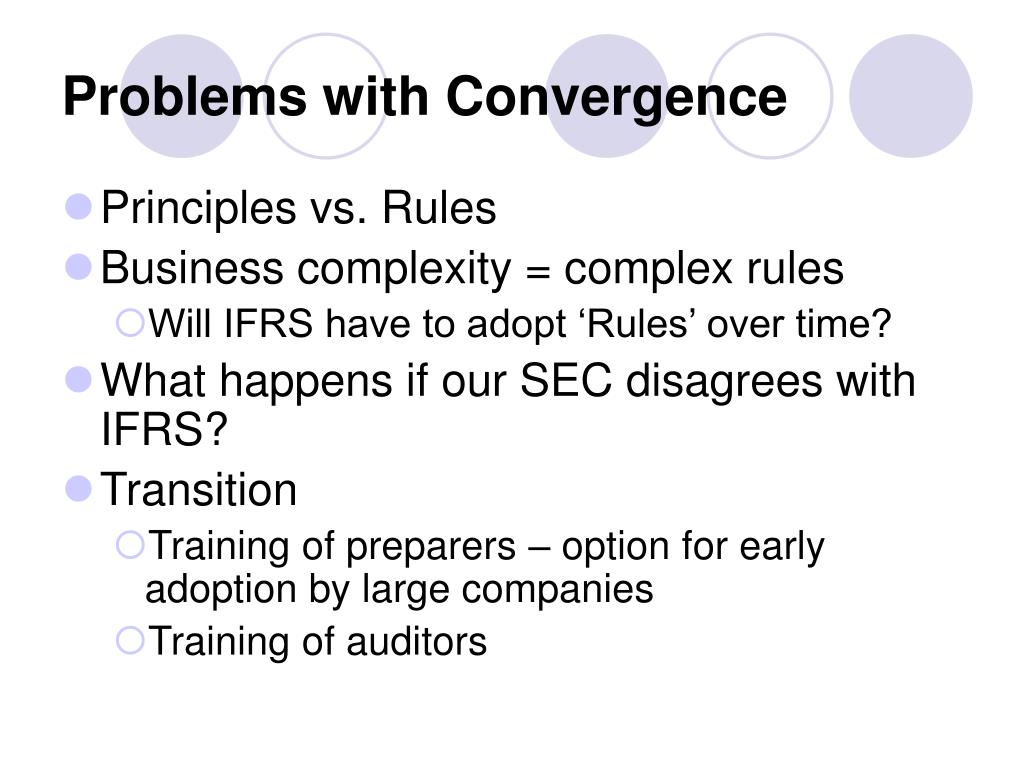 Problems with Convergence

Principles vs. Rules

Business complexity = complex rules

Will IFRS have to adopt ‘Rules’ over time?

What happens if our SEC disagrees with IFRS?

Transition

Training of preparers – option for early adoption by large companies

Training of auditors